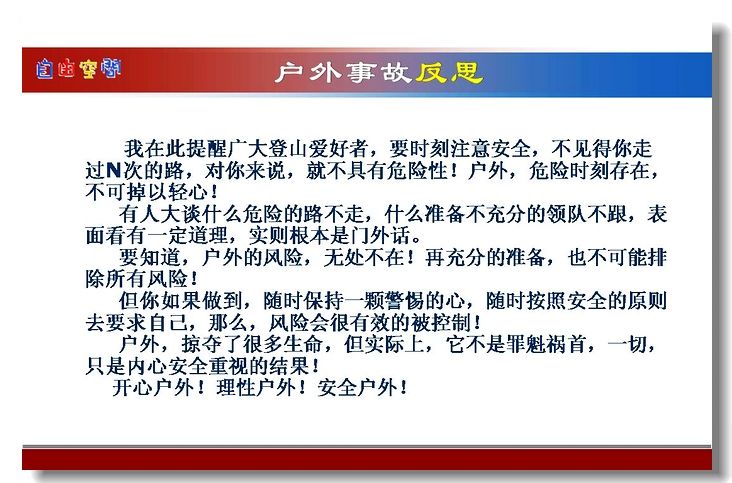 自由空间

户外事故反思

我在此提醒广大登山爱好者，要时刻注意安全，不见得你走过N次的路，对你来说，就不具有危险性！户外，危险时刻存在，不可掉以轻心！

有人大谈什么危险的路不走，什么准备不充分的领队不跟，表面看有一定道理，实则根本是门外话。

要知道，户外的风险，无处不在！再充分的准备，也不可能排除所有风险！

但你如果做到，随时保持一颗警惕的心，随时按照安全的原则去要求自己，那么，风险会很有效的被控制！

户外，掠夺了很多生命，但实际上，它不是罪魁祸首，一切，只是内心安全重视的结果！

开心户外！理性户外！安全户外！